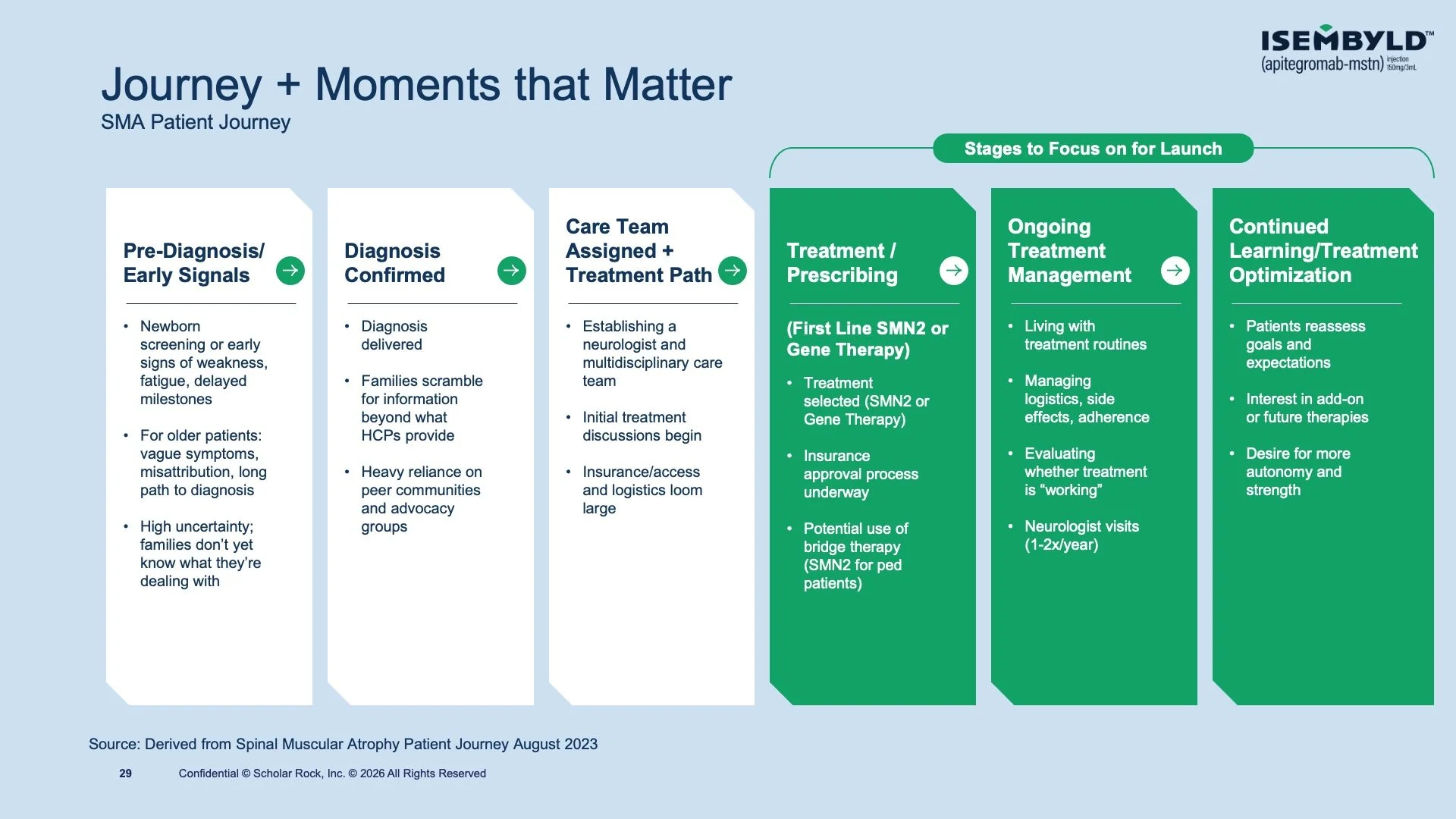 ISEMBYLD™
(apitegromab-mstn) injection 150mg/3mL

Journey + Moments that Matter
SMA Patient Journey

Stages to Focus on for Launch

Pre-Diagnosis/ Early Signals

• Newborn screening or early signs of weakness, fatigue, delayed milestones
• For older patients: vague symptoms, misattribution, long path to diagnosis
• High uncertainty; families don't yet know what they're dealing with

Diagnosis Confirmed

• Diagnosis delivered
• Families scramble for information beyond what HCPs provide
• Heavy reliance on peer communities and advocacy groups

Care Team Assigned + Treatment Path

• Establishing a neurologist and multidisciplinary care team
• Initial treatment discussions begin
• Insurance/access and logistics loom large

Treatment / Prescribing

(First Line SMN2 or Gene Therapy)

• Treatment selected (SMN2 or Gene Therapy)
• Insurance approval process underway
• Potential use of bridge therapy (SMN2 for ped patients)

Ongoing Treatment Management

• Living with treatment routines
• Managing logistics, side effects, adherence
• Evaluating whether treatment is "working"
• Neurologist visits (1-2x/year)

Continued Learning/Treatment Optimization

• Patients reassess goals and expectations
• Interest in add-on or future therapies
• Desire for more autonomy and strength

Source: Derived from Spinal Muscular Atrophy Patient Journey August 2023

29 Confidential © Scholar Rock, Inc. © 2026 All Rights Reserved